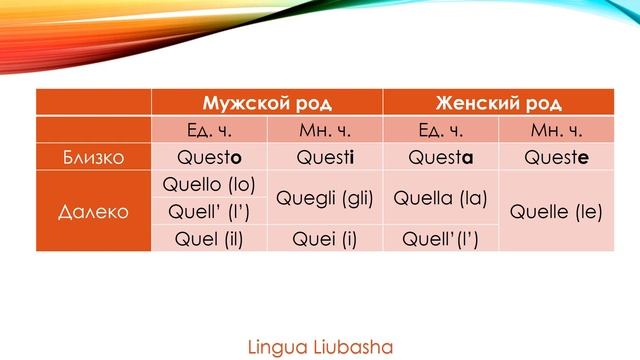 | | Мужской род | | Женский род | |
|---|---|---|---|---|
| | Ед. ч. | Мн. ч. | Ед. ч. | Мн. ч. |
| Близко | Questo | Questi | Questa | Queste |
| Далеко | Quello (lo) | Quegli (gli) | Quella (la) | Quelle (le) |
| | Quell' (l') | | | |
| | Quel (il) | Quei (i) | Quell'(l') | |

Lingua Liubasha